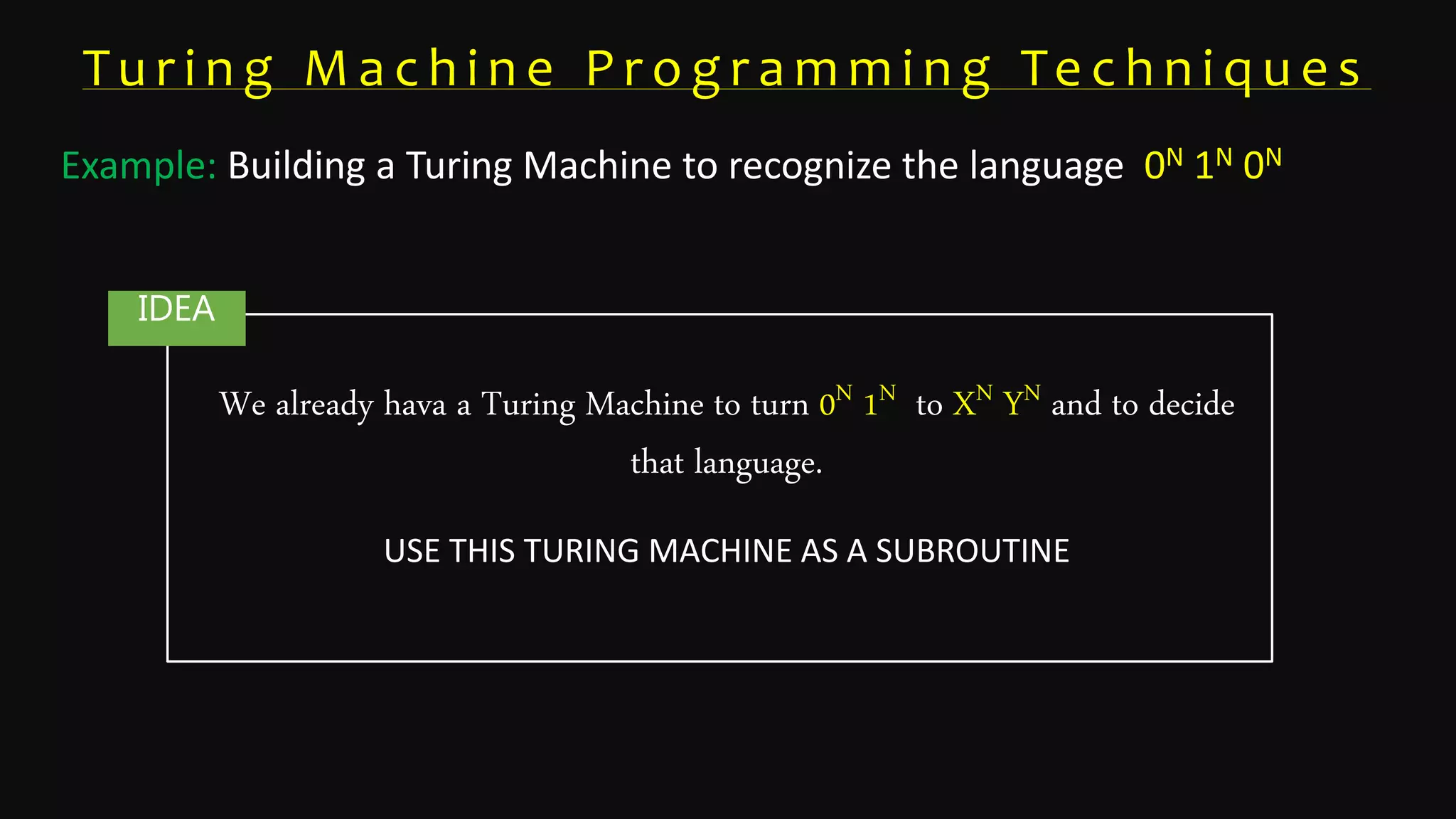 Turing Machine Programming Techniques

Example: Building a Turing Machine to recognize the language $0^N 1^N 0^N$

IDEA

We already hava a Turing Machine to turn $0^N 1^N$ to $X^N Y^N$ and to decide that language.

USE THIS TURING MACHINE AS A SUBROUTINE